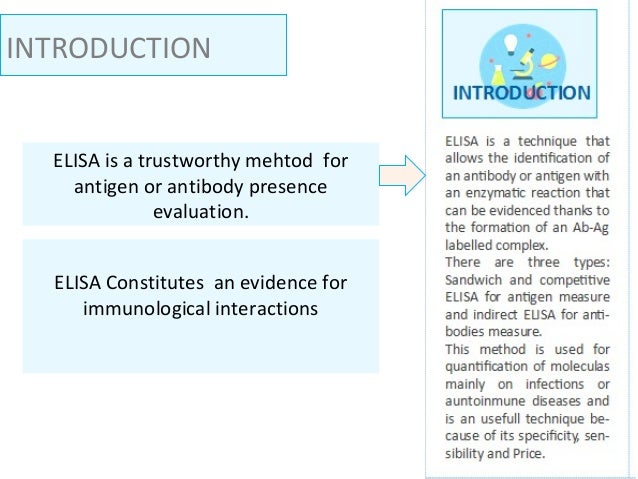 INTRODUCTION

ELISA is a trustworthy mehtod for antigen or antibody presence evaluation.

ELISA Constitutes an evidence for immunological interactions

INTRODUCTION

ELISA is a technique that allows the identification of an antibody or antigen with an enzymatic reaction that can be evidenced thanks to the formation of an Ab-Ag labelled complex.
There are three types: Sandwich and competitive ELISA for antigen measure and indirect ELISA for antibodies measure.
This method is used for quantification of moleculas mainly on infections or auntoinmune diseases and is an usefull technique because of its specificity, sensibility and Price.